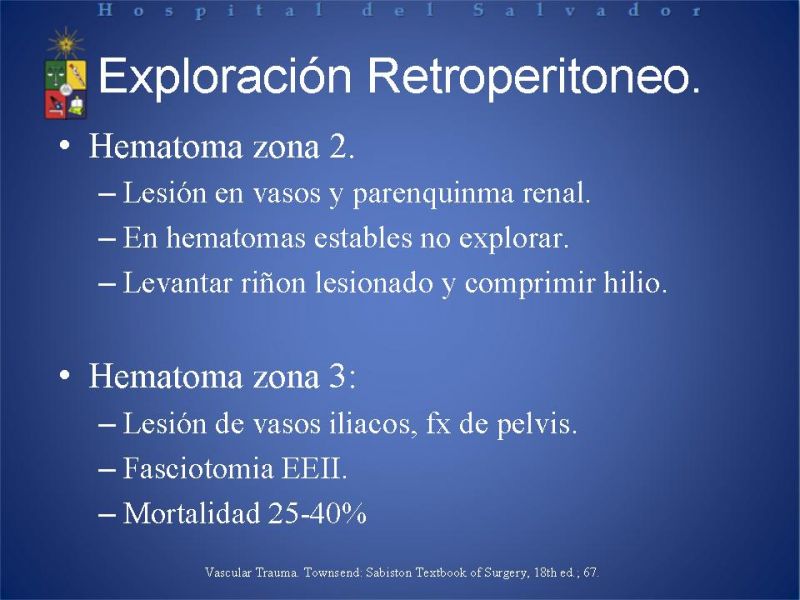 Hospital del Salvador

Exploración Retroperitoneo.

• Hematoma zona 2.
– Lesión en vasos y parenquinma renal.
– En hematomas estables no explorar.
– Levantar riñon lesionado y comprimir hilio.

• Hematoma zona 3:
– Lesión de vasos iliacos, fx de pelvis.
– Fasciotomia EEII.
– Mortalidad 25-40%

Vascular Trauma. Townsend: Sabiston Textbook of Surgery, 18th ed.; 67.